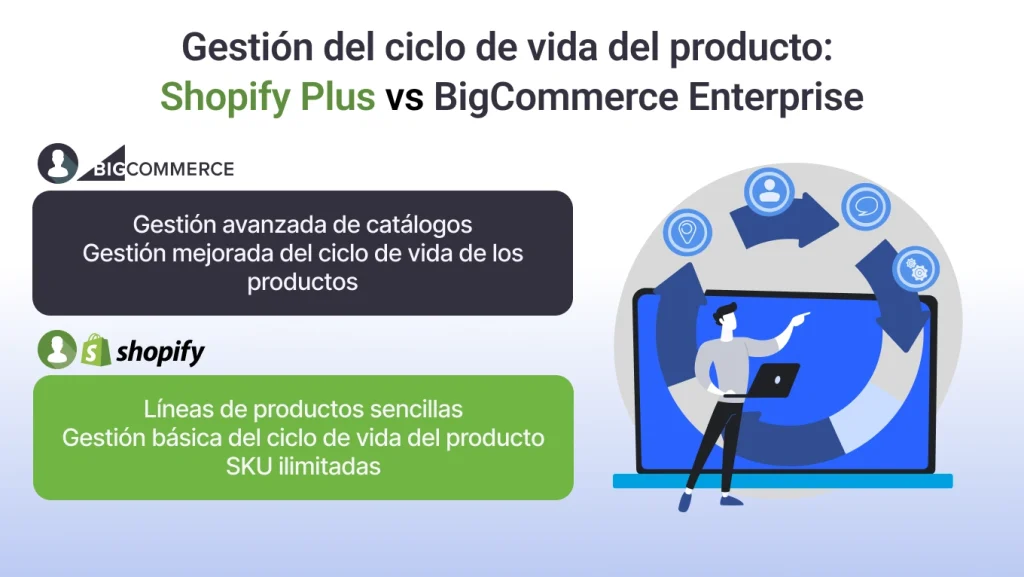 Gestión del ciclo de vida del producto:
Shopify Plus vs BigCommerce Enterprise

BIGCOMMERCE

Gestión avanzada de catálogos
Gestión mejorada del ciclo de vida de los productos

shopify

Líneas de productos sencillas
Gestión básica del ciclo de vida del producto
SKU ilimitadas